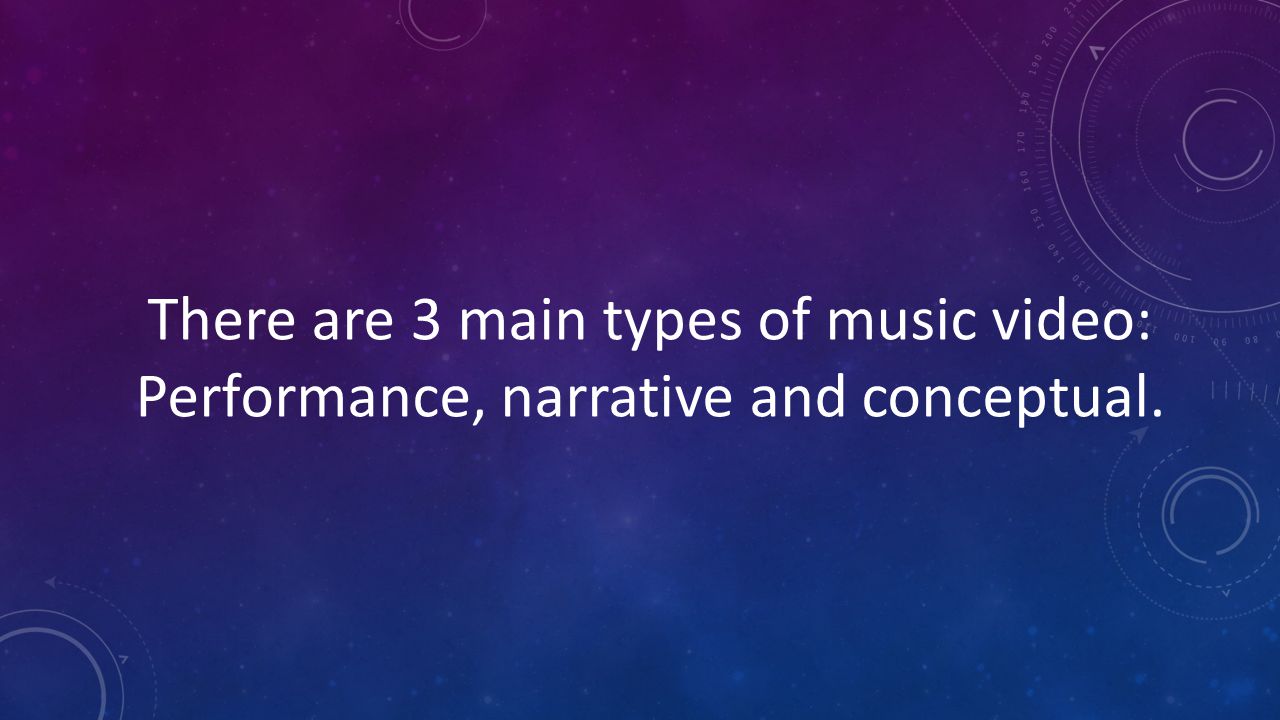 There are 3 main types of music video: Performance, narrative and conceptual.